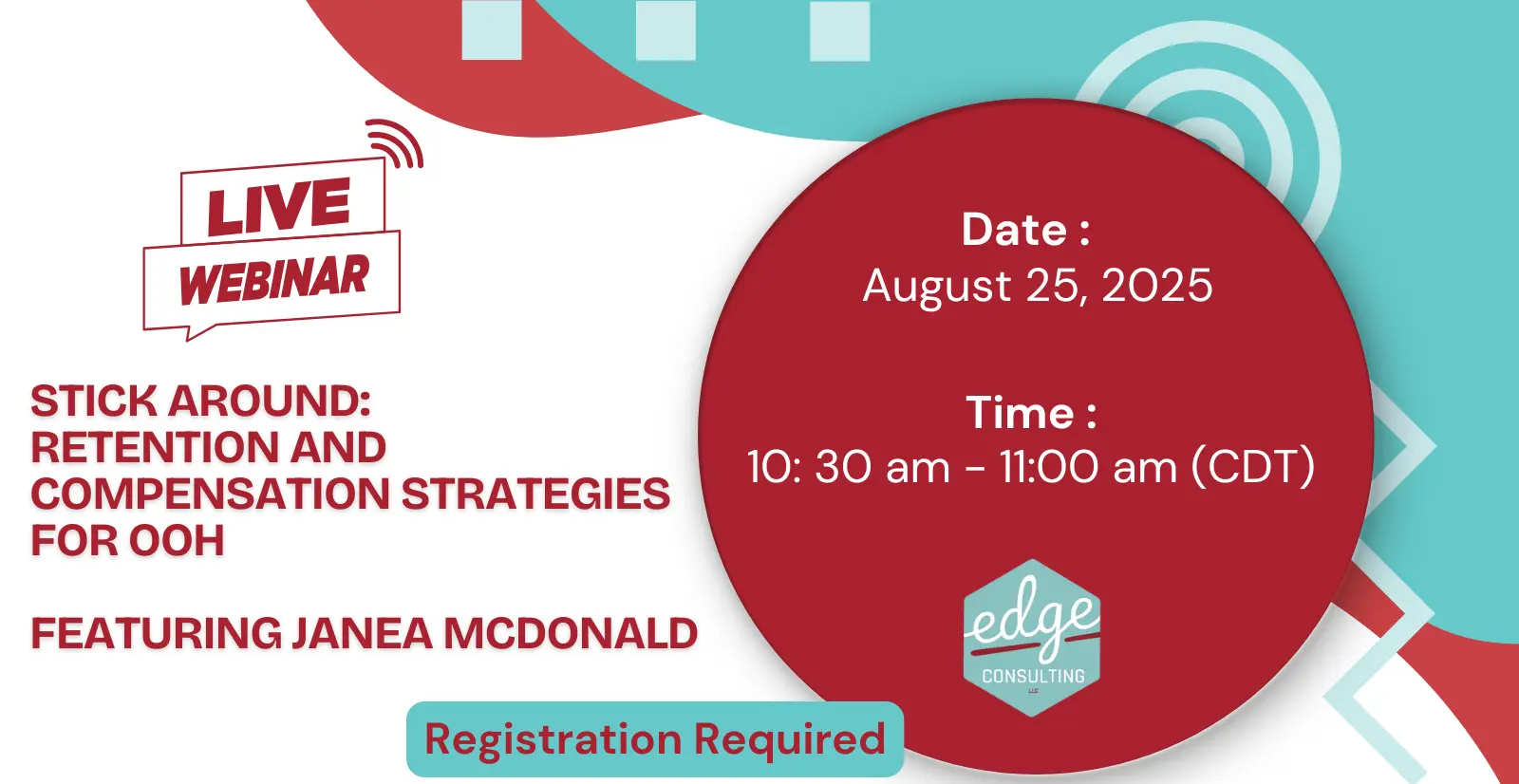 LIVE
WEBINAR

STICK AROUND: RETENTION AND COMPENSATION STRATEGIES FOR OOH

FEATURING JANEA MCDONALD

Date :
August 25, 2025

Time :
10: 30 am - 11:00 am (CDT)

edge
CONSULTING
LLC

Registration Required